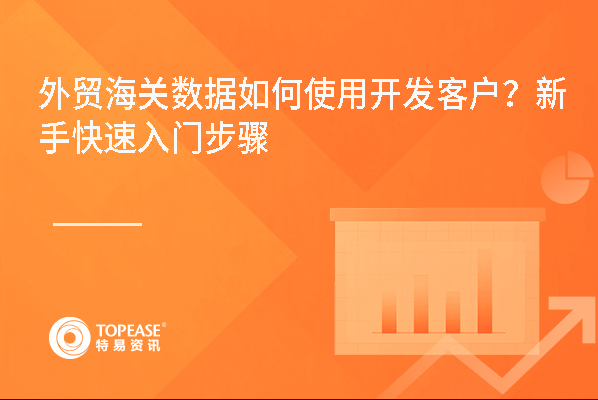 外贸海关数据如何使用开发客户？新手快速入门步骤

TOPEASE®
特易资讯